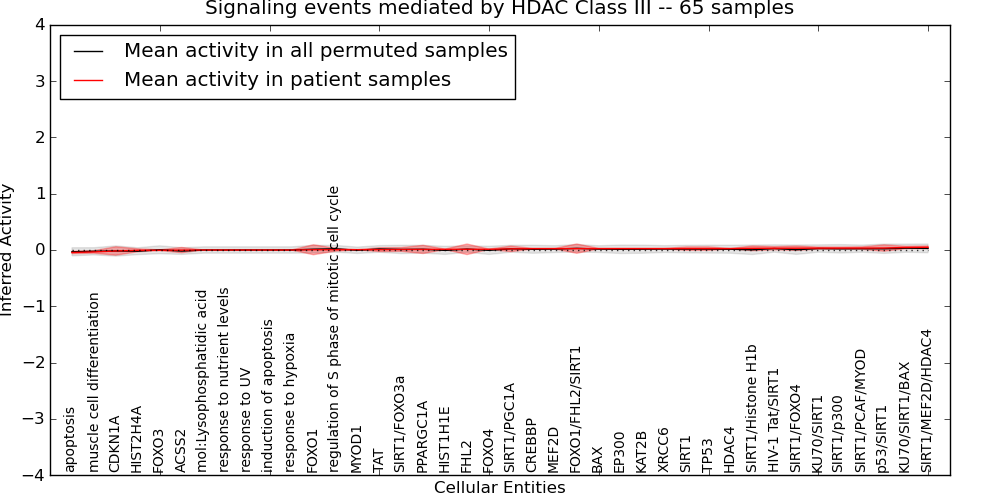 Signaling events mediated by HDAC Class III -- 65 samples

Mean activity in all permuted samples
Mean activity in patient samples

Inferred Activity

4
3
2
1
0
−1
−2
−3
−4

apoptosis
muscle cell differentiation
CDKN1A
HIST2H4A
FOXO3
ACSS2
mol:Lysophosphatidic acid
response to nutrient levels
response to UV
induction of apoptosis
response to hypoxia
FOXO1
regulation of S phase of mitotic cell cycle
MYOD1
TAT
SIRT1/FOXO3a
PPARGC1A
HIST1H1E
FHL2
FOXO4
SIRT1/PGC1A
CREBBP
MEF2D
FOXO1/FHL2/SIRT1
BAX
EP300
KAT2B
XRCC6
SIRT1
TP53
HDAC4
SIRT1/Histone H1b
HIV-1 Tat/SIRT1
SIRT1/FOXO4
KU70/SIRT1
SIRT1/p300
SIRT1/PCAF/MYOD
p53/SIRT1
KU70/SIRT1/BAX
SIRT1/MEF2D/HDAC4

Cellular Entities